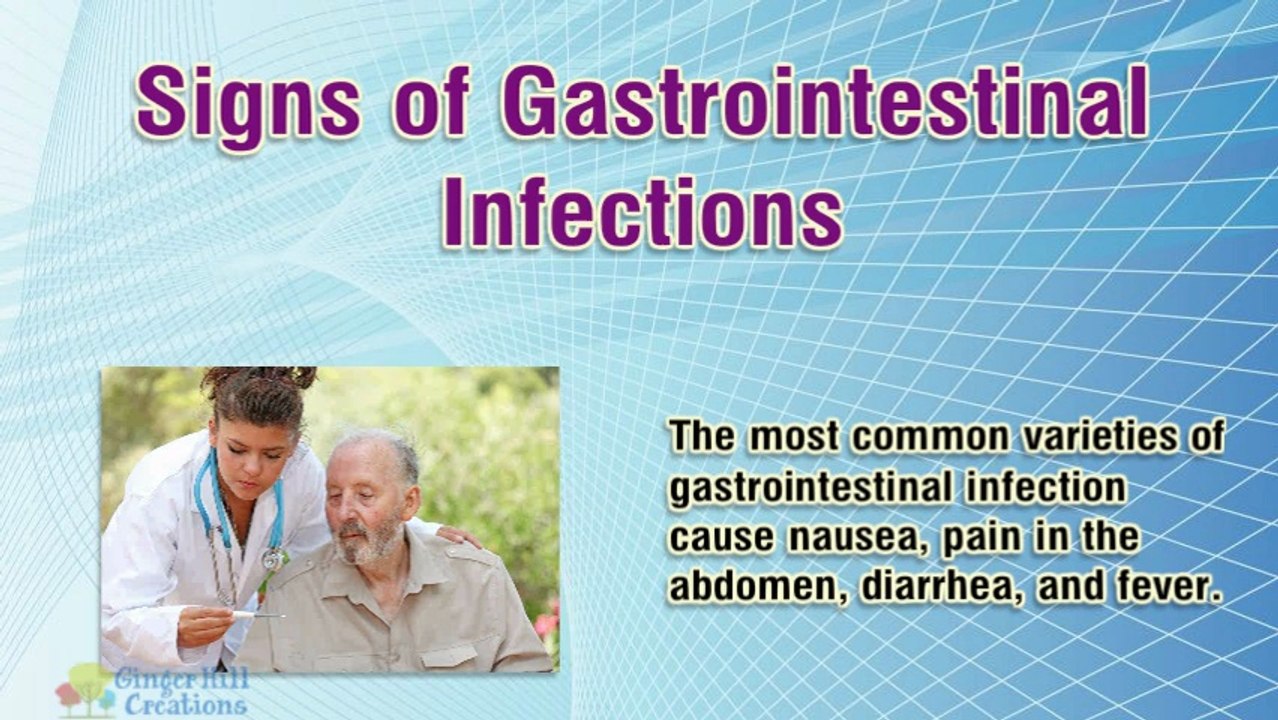 Signs of Gastrointestinal Infections

The most common varieties of gastrointestinal infection cause nausea, pain in the abdomen, diarrhea, and fever.

Ginger Hill Creations